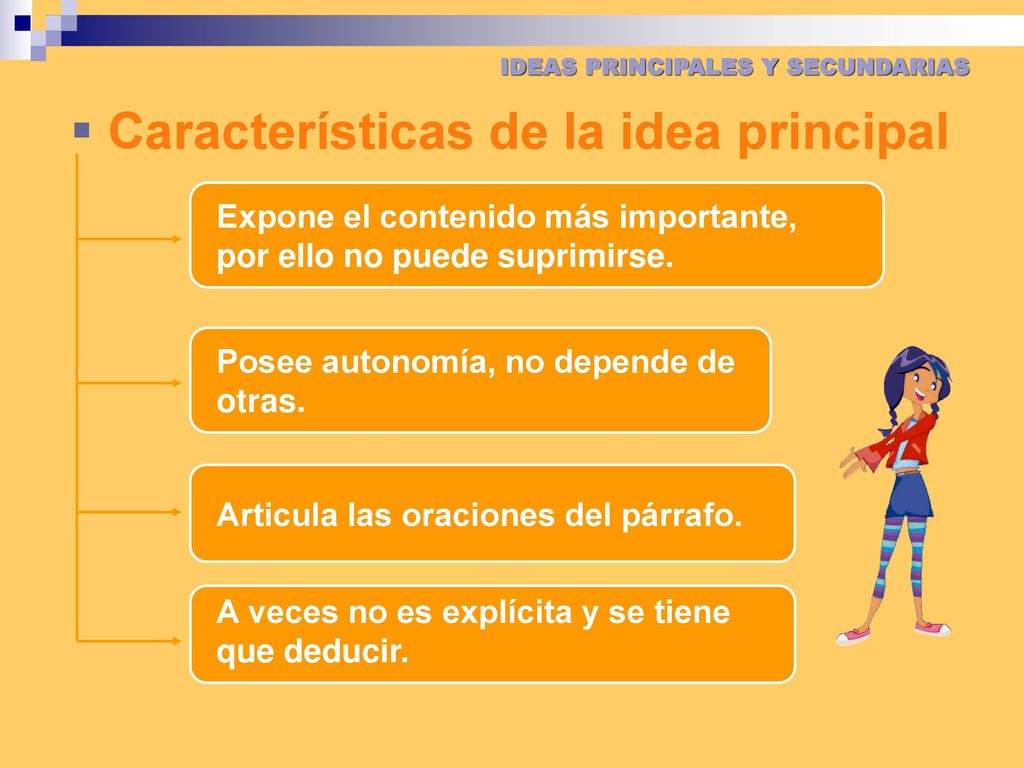 IDEAS PRINCIPALES Y SECUNDARIAS

Características de la idea principal

Expone el contenido más importante, por ello no puede suprimirse.

Posee autonomía, no depende de otras.

Articula las oraciones del párrafo.

A veces no es explícita y se tiene que deducir.